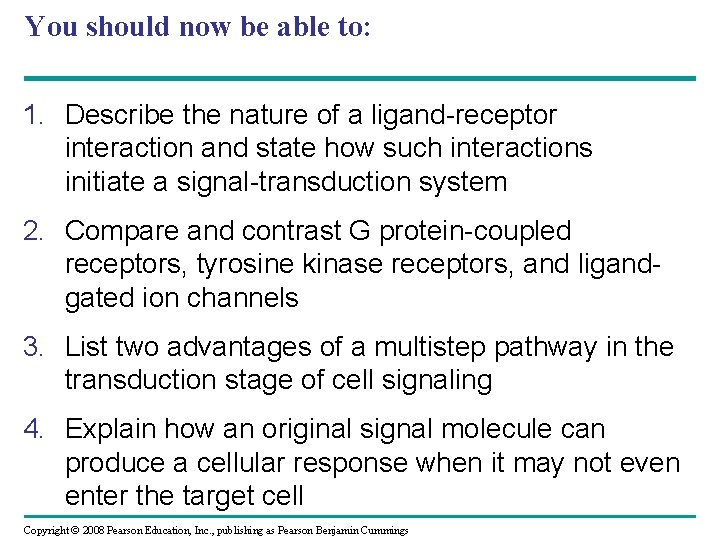 You should now be able to:

1. Describe the nature of a ligand-receptor interaction and state how such interactions initiate a signal-transduction system

2. Compare and contrast G protein-coupled receptors, tyrosine kinase receptors, and ligand-gated ion channels

3. List two advantages of a multistep pathway in the transduction stage of cell signaling

4. Explain how an original signal molecule can produce a cellular response when it may not even enter the target cell

Copyright © 2008 Pearson Education, Inc., publishing as Pearson Benjamin Cummings